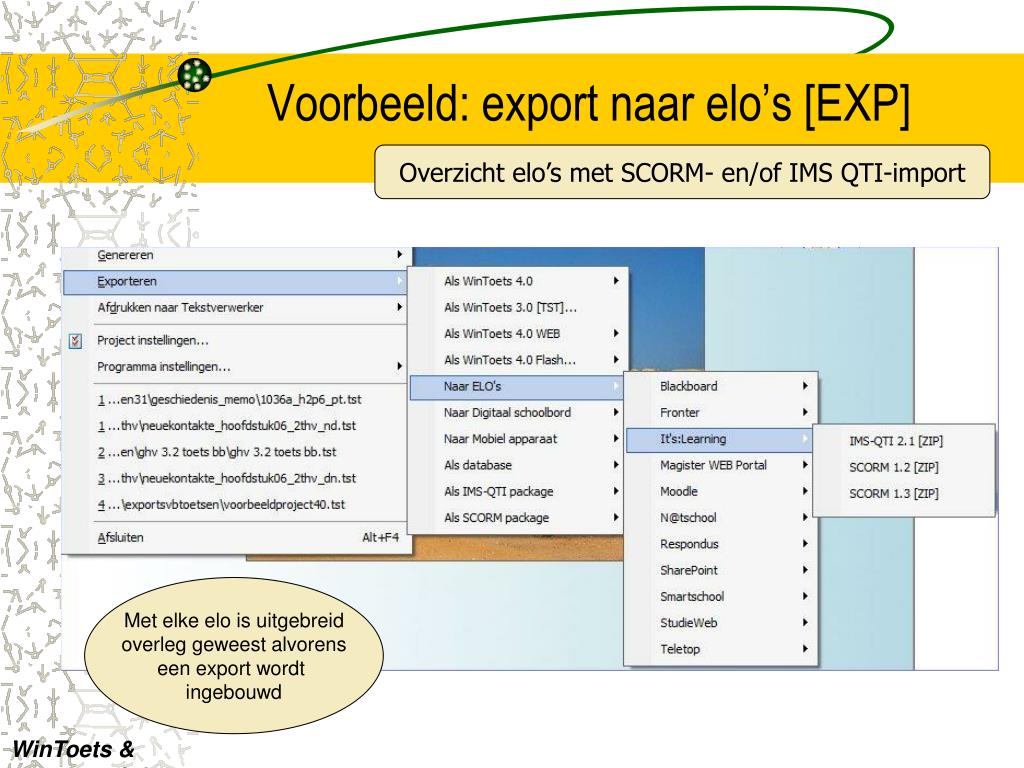 Voorbeeld: export naar elo's [EXP]

Overzicht elo's met SCORM- en/of IMS QTI-import

Genereren
Exporteren
Afdrukken naar Tekstverwerker
Project instellingen...
Programma instellingen...
1 ...en31\geschiedenis_memo\1036a_h2p6_pt.tst
1 ...thv\neuekontakte_hoofdstuk06_2thv_nd.tst
2 ...en\ghv 3.2 toets bb\ghv 3.2 toets bb.tst
3 ...thv\neuekontakte_hoofdstuk06_2thv_dn.tst
4 ...\exportsvbtoetsen\voorbeeldproject40.tst
Afsluiten Alt+F4

Als WinToets 4.0
Als WinToets 3.0 [TST]...
Als WinToets 4.0 WEB
Als WinToets 4.0 Flash...
Naar ELO's
Naar Digitaal schoolbord
Naar Mobiel apparaat
Als database
Als IMS-QTI package
Als SCORM package

Blackboard
Fronter
It's:Learning
Magister WEB Portal
Moodle
N@tschool
Respondus
SharePoint
Smartschool
StudieWeb
Teletop

IMS-QTI 2.1 [ZIP]
SCORM 1.2 [ZIP]
SCORM 1.3 [ZIP]

Met elke elo is uitgebreid overleg geweest alvorens een export wordt ingebouwd

WinToets &